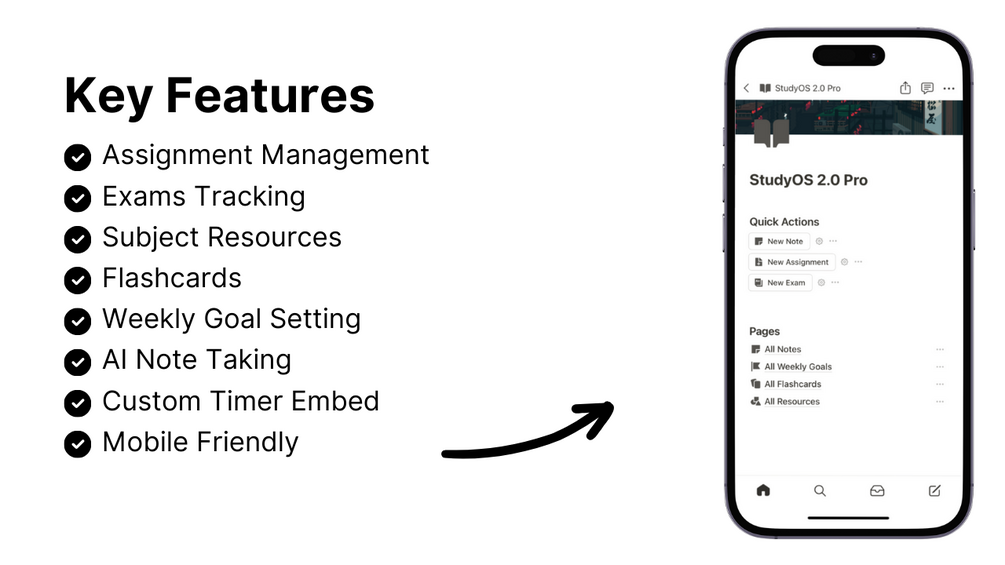 Key Features

Assignment Management
Exams Tracking
Subject Resources
Flashcards
Weekly Goal Setting
AI Note Taking
Custom Timer Embed
Mobile Friendly

StudyOS 2.0 Pro

StudyOS 2.0 Pro

Quick Actions
New Note
New Assignment
New Exam

Pages
All Notes
All Weekly Goals
All Flashcards
All Resources